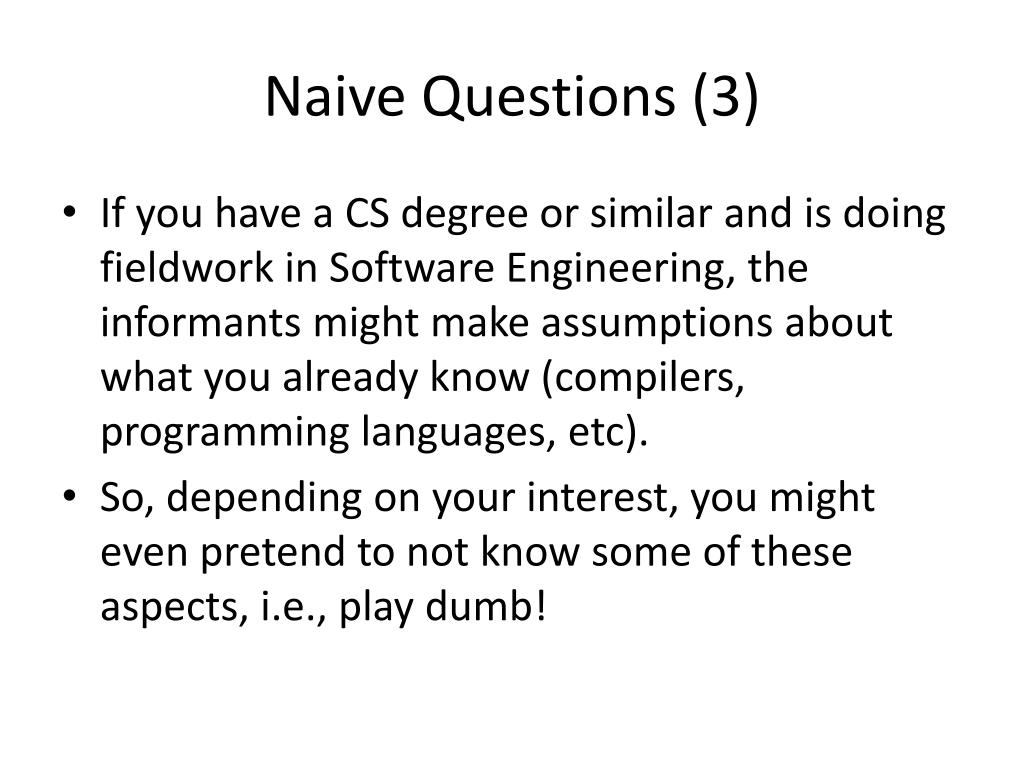 Naive Questions (3)

• If you have a CS degree or similar and is doing fieldwork in Software Engineering, the informants might make assumptions about what you already know (compilers, programming languages, etc).

• So, depending on your interest, you might even pretend to not know some of these aspects, i.e., play dumb!